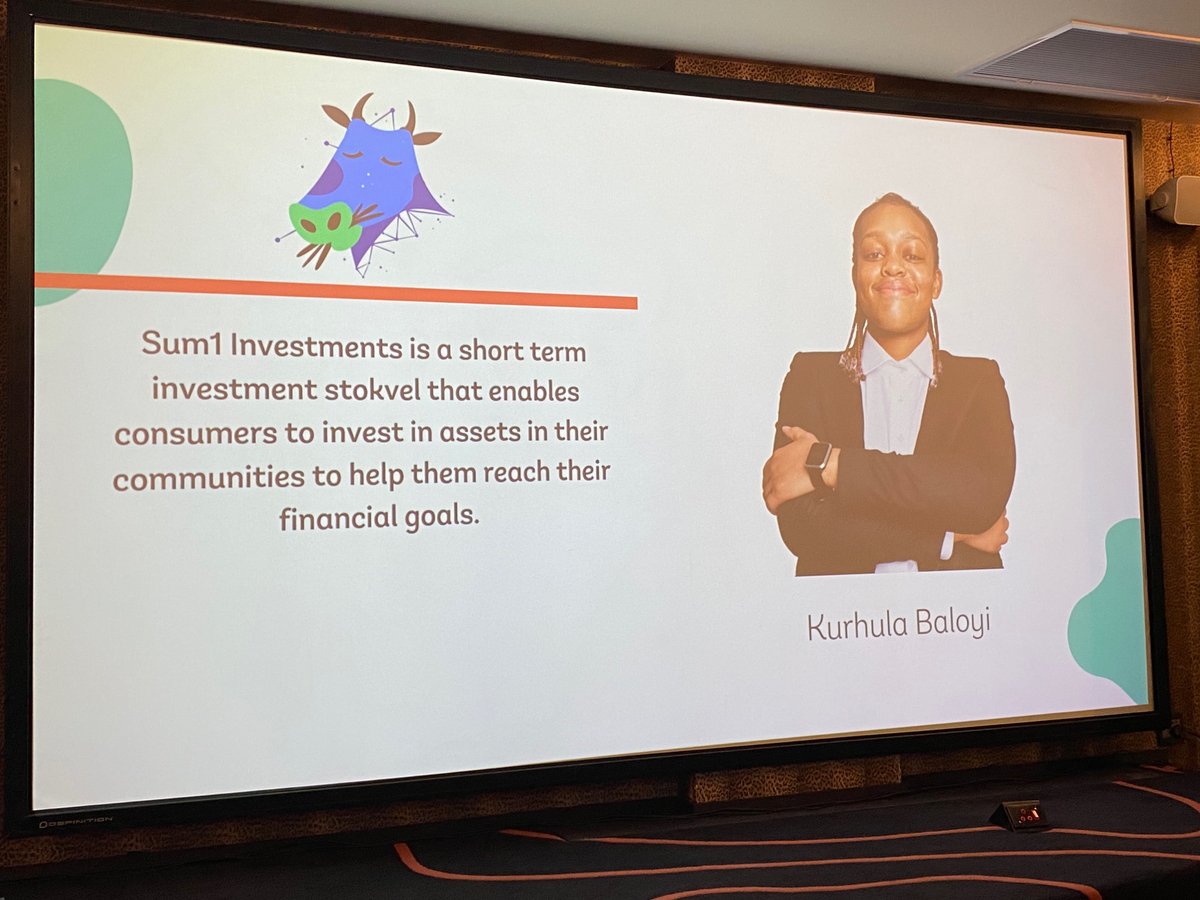 Sum1 Investments is a short term investment stokvel that enables consumers to invest in assets in their communities to help them reach their financial goals.

Kurhula Baloyi

DEFINITION